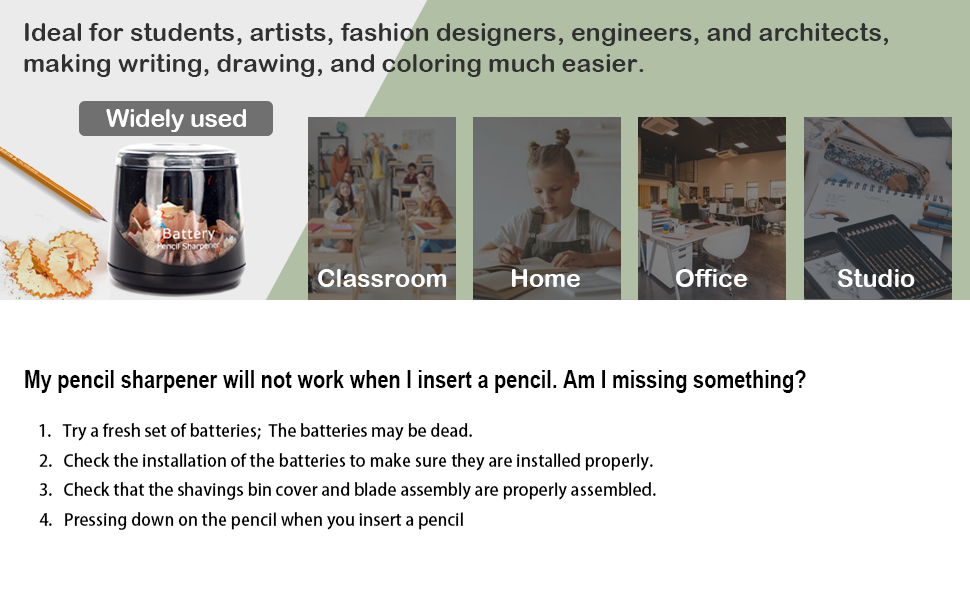 Ideal for students, artists, fashion designers, engineers, and architects, making writing, drawing, and coloring much easier.

Widely used

Battery
Pencil Sharpener

Classroom

Home

Office

Studio

My pencil sharpener will not work when I insert a pencil. Am I missing something?

1. Try a fresh set of batteries; The batteries may be dead.
2. Check the installation of the batteries to make sure they are installed properly.
3. Check that the shavings bin cover and blade assembly are properly assembled.
4. Pressing down on the pencil when you insert a pencil